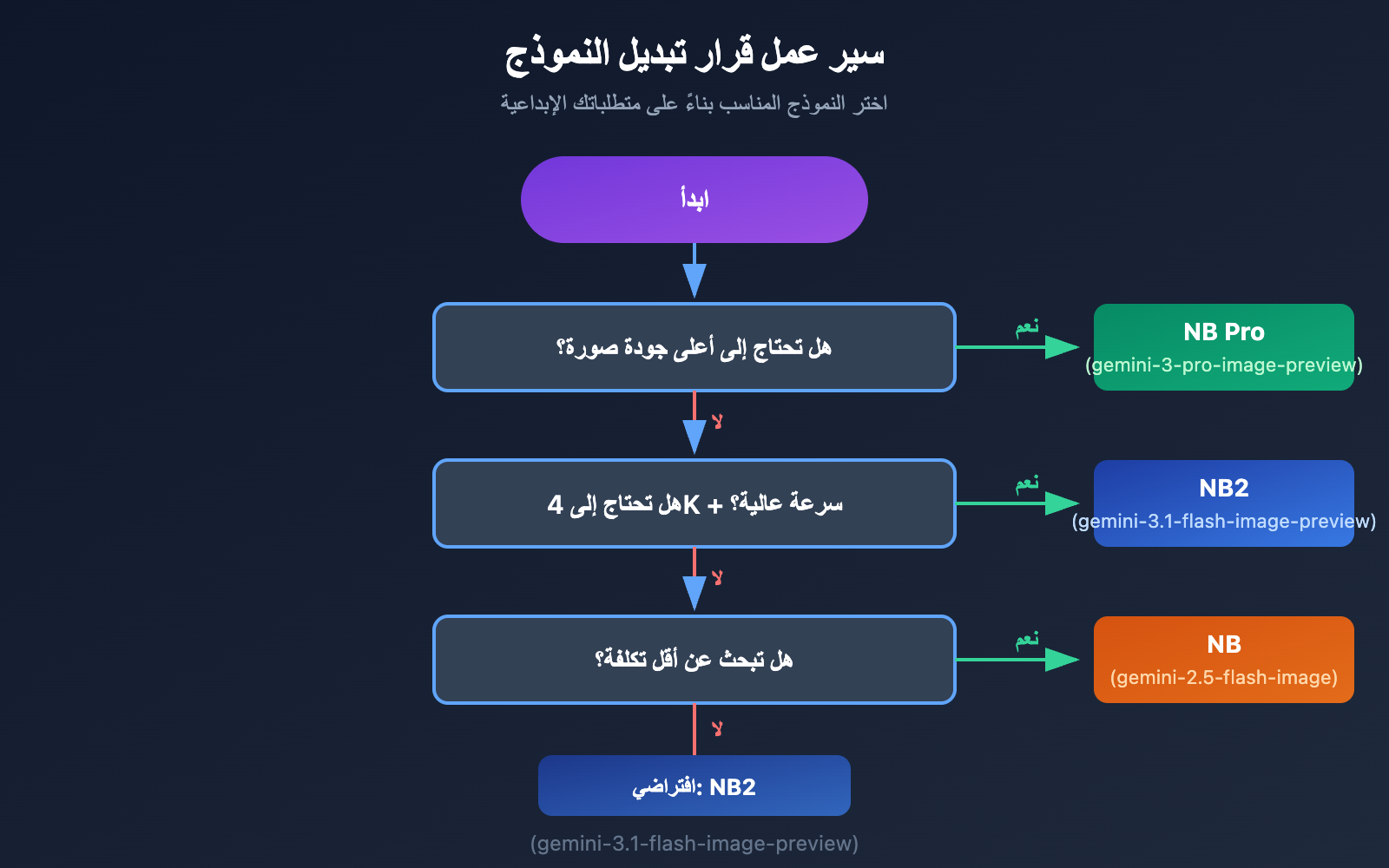 سير عمل قرار تبديل النموذج

اختر النموذج المناسب بناءً على متطلباتك الإبداعية

ابدأ

هل تحتاج إلى أعلى جودة صورة؟

نعم

NB Pro
(gemini-3-pro-image-preview)

لا

هل تحتاج إلى 4K + سرعة عالية؟

نعم

NB2
(gemini-3.1-flash-image-preview)

لا

هل تبحث عن أقل تكلفة؟

نعم

NB
(gemini-2.5-flash-image)

لا

افتراضي: NB2

(gemini-3.1-flash-image-preview)